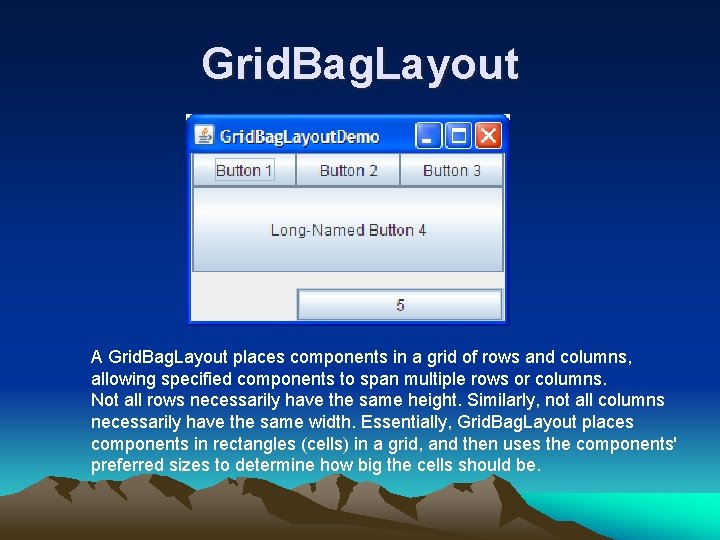 GridBagLayout

GridBagLayoutDemo

Button 1
Button 2
Button 3
Long-Named Button 4
5

A GridBagLayout places components in a grid of rows and columns, allowing specified components to span multiple rows or columns.
Not all rows necessarily have the same height. Similarly, not all columns necessarily have the same width. Essentially, GridBagLayout places components in rectangles (cells) in a grid, and then uses the components' preferred sizes to determine how big the cells should be.